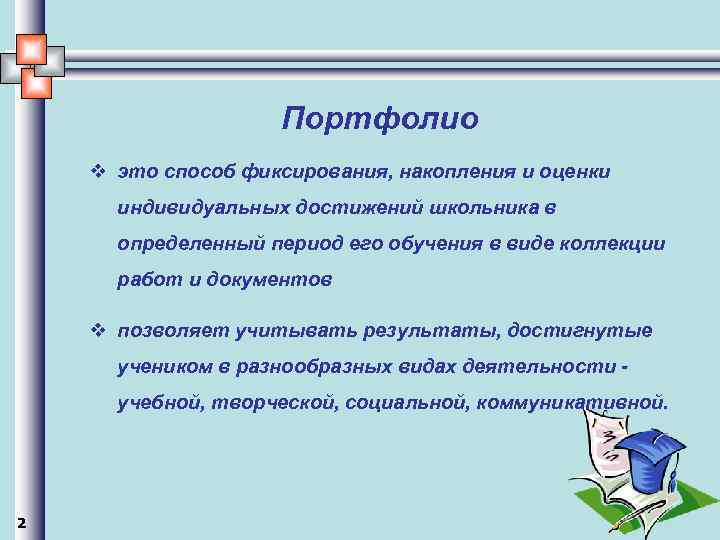 Портфолио

❖ это способ фиксирования, накопления и оценки индивидуальных достижений школьника в определенный период его обучения в виде коллекции работ и документов

❖ позволяет учитывать результаты, достигнутые учеником в разнообразных видах деятельности - учебной, творческой, социальной, коммуникативной.

2